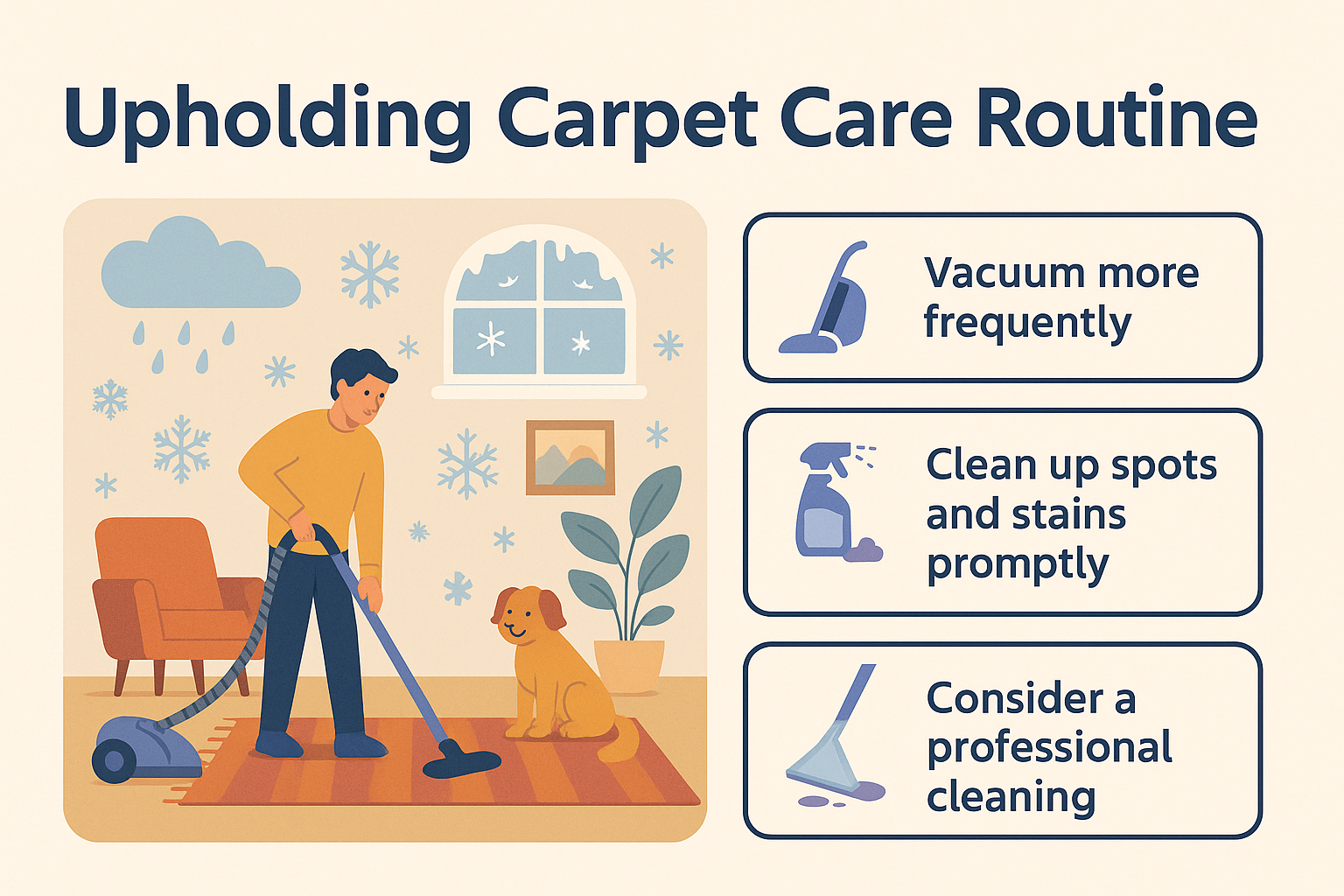 Upholding Carpet Care Routine

Vacuum more frequently

Clean up spots and stains promptly

Consider a professional cleaning